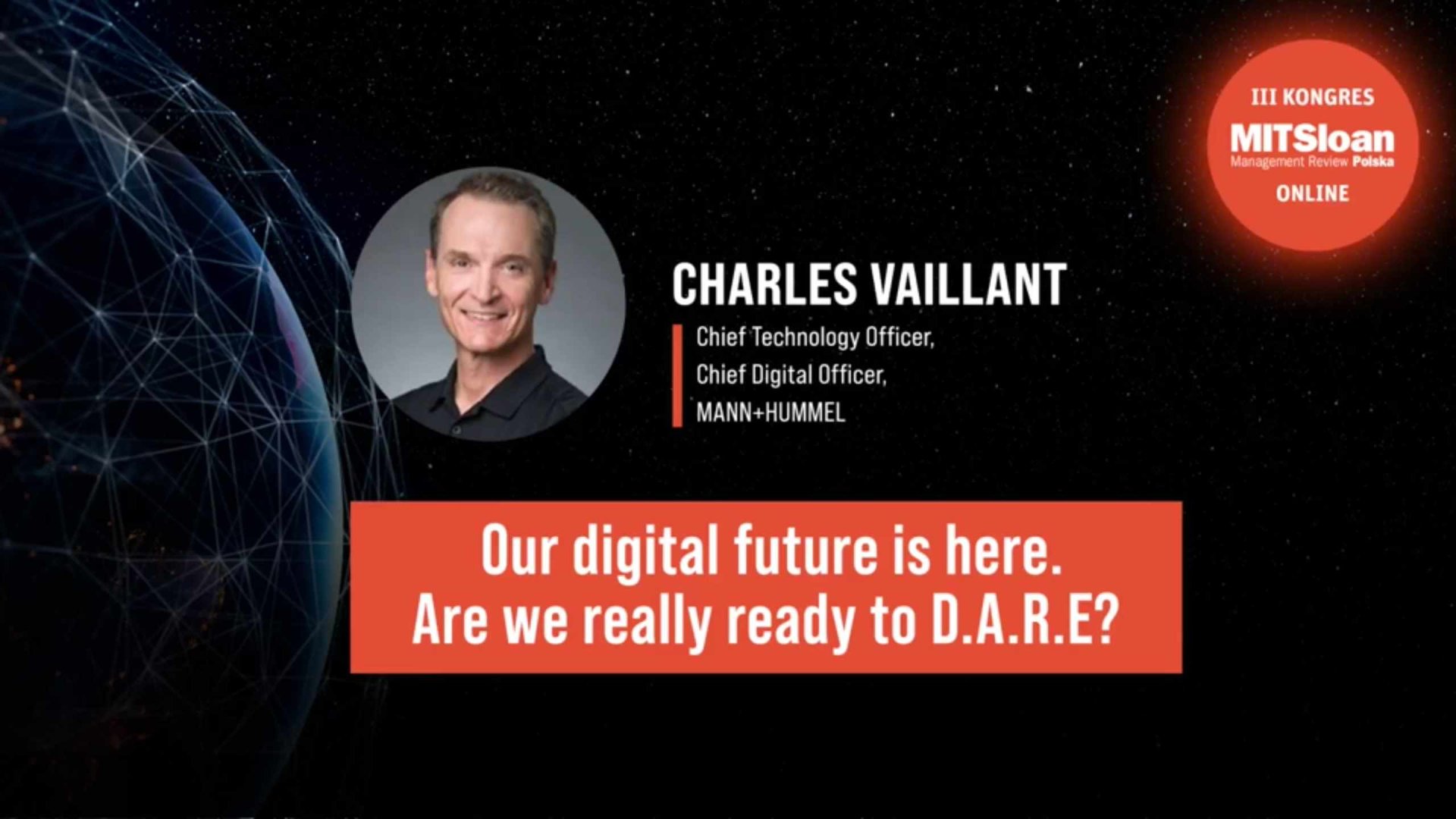 III KONGRES
MITSloan
Management Review Polska
ONLINE

CHARLES VAILLANT

Chief Technology Officer,
Chief Digital Officer,
MANN+HUMMEL

Our digital future is here.
Are we really ready to D.A.R.E?